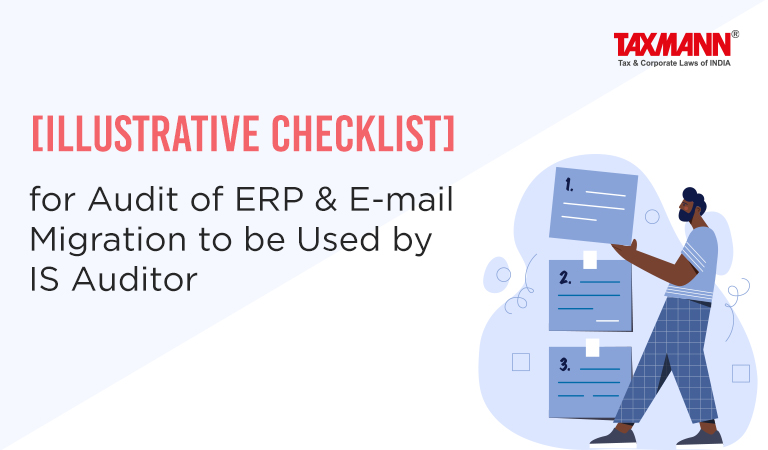 TAXMANN®
Tax & Corporate Laws of INDIA

[ILLUSTRATIVE CHECKLIST]

for Audit of ERP & E-mail Migration to be Used by IS Auditor

1.

2.

3.